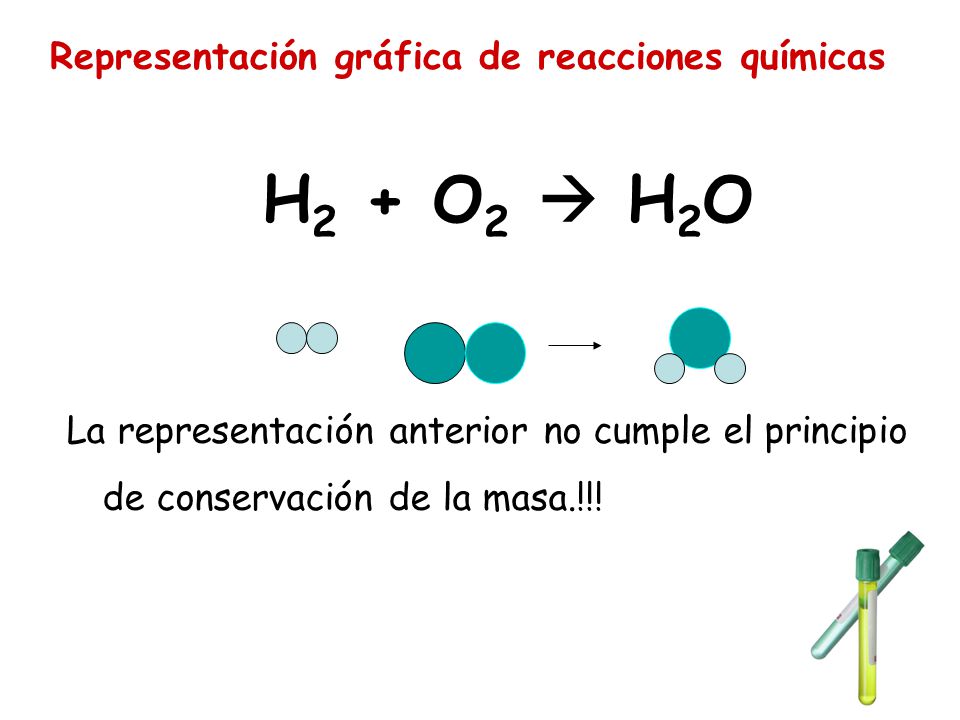 Representación gráfica de reacciones químicas

$H_2 + O_2 \rightarrow H_2O$

La representación anterior no cumple el principio de conservación de la masa.!!!